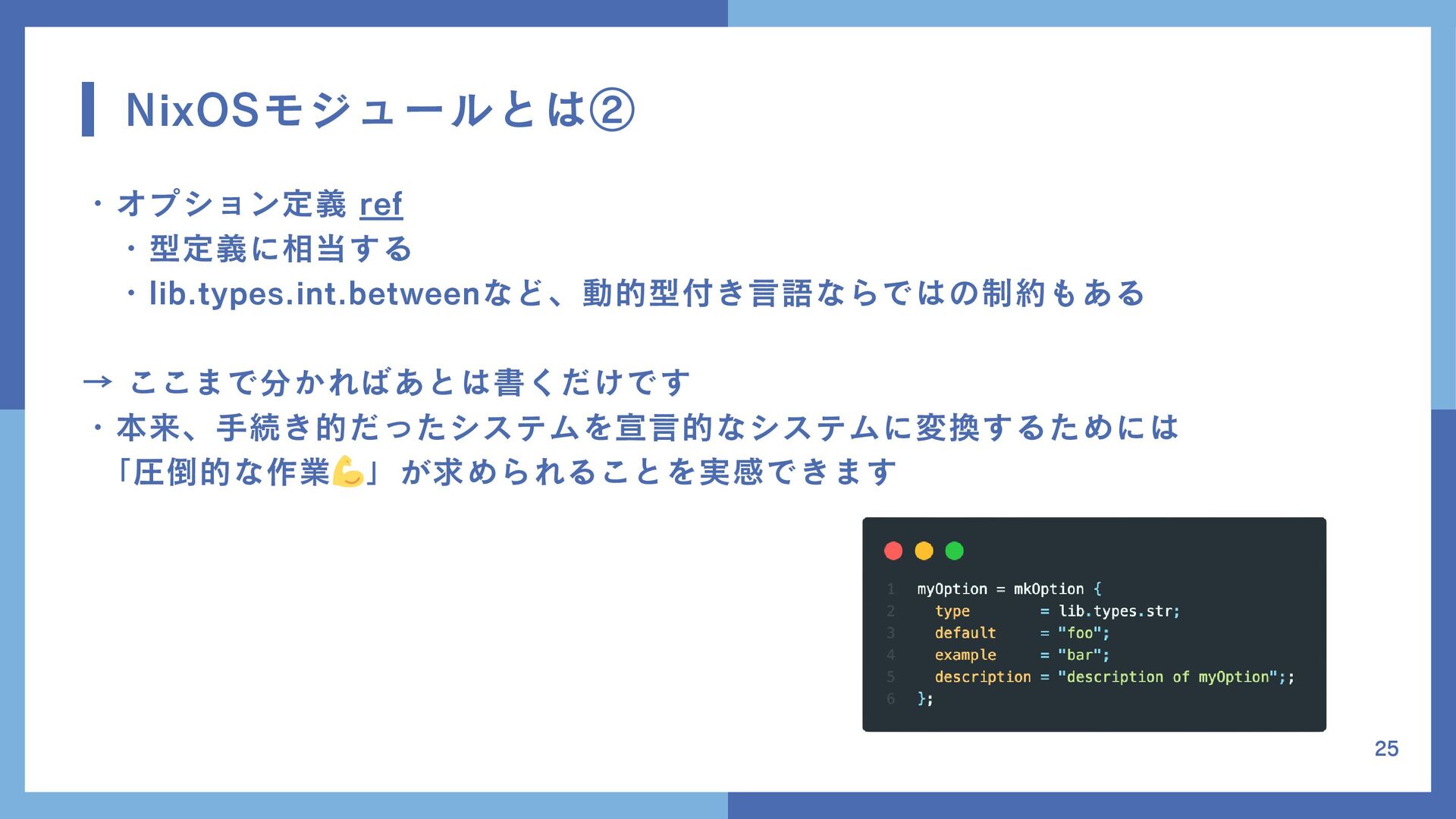 NixOSモジュールとは②

・オプション定義 ref
・型定義に相当する
・lib.types.int.betweenなど、動的型付き言語ならではの制約もある

→ ここまで分かればあとは書くだけです
・本来、手続き的だったシステムを宣言的なシステムに変換するためには「圧倒的な作業💪」が求められることを実感できます

1 myOption = mkOption {
2   type        = lib.types.str;
3   default     = "foo";
4   example     = "bar";
5   description = "description of myOption";;
6 };

25